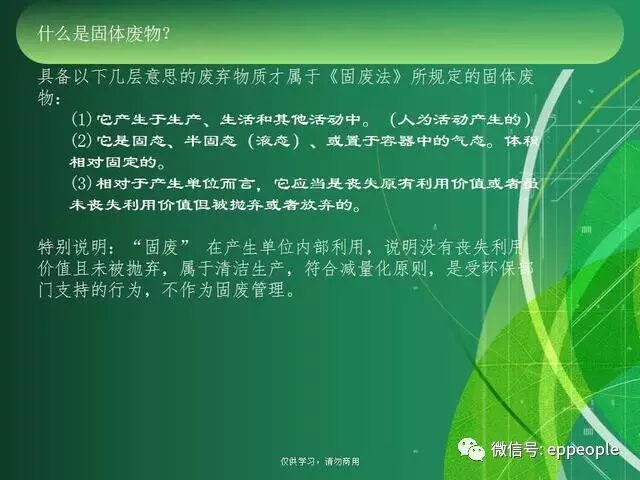 什么是固体废物?

具备以下几层意思的废弃物质才属于《固废法》所规定的固体废物:

(1) 它产生于生产、生活和其他活动中。(人为活动产生的)

(2) 它是固态、半固态(液态)、或置于容器中的气态。体积相对固定的。

(3) 相对于产生单位而言,它应当是丧失原有利用价值或者虽未丧失利用价值但被抛弃或者放弃的。

特别说明:“固废” 在产生单位内部利用,说明没有丧失利用价值且未被抛弃,属于清洁生产,符合减量化原则,是受环保部门支持的行为,不作为固废管理。

仅供学习,请勿商用

微信号: eppeople